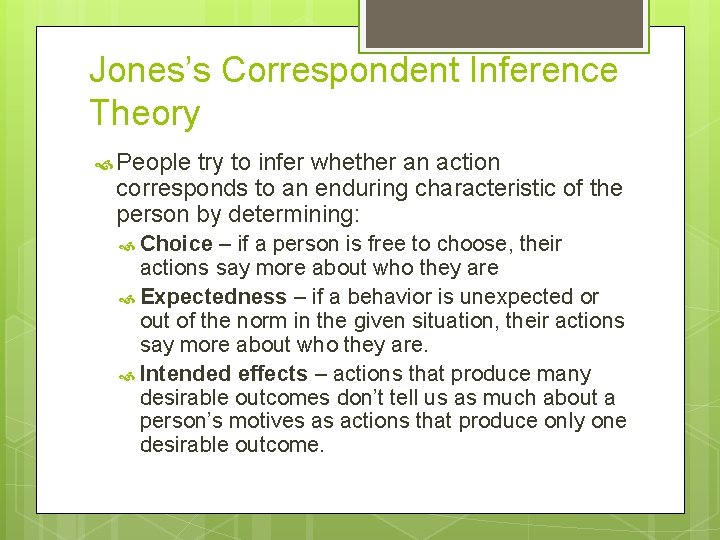 Jones's Correspondent Inference Theory

People try to infer whether an action corresponds to an enduring characteristic of the person by determining:

Choice – if a person is free to choose, their actions say more about who they are

Expectedness – if a behavior is unexpected or out of the norm in the given situation, their actions say more about who they are.

Intended effects – actions that produce many desirable outcomes don't tell us as much about a person's motives as actions that produce only one desirable outcome.